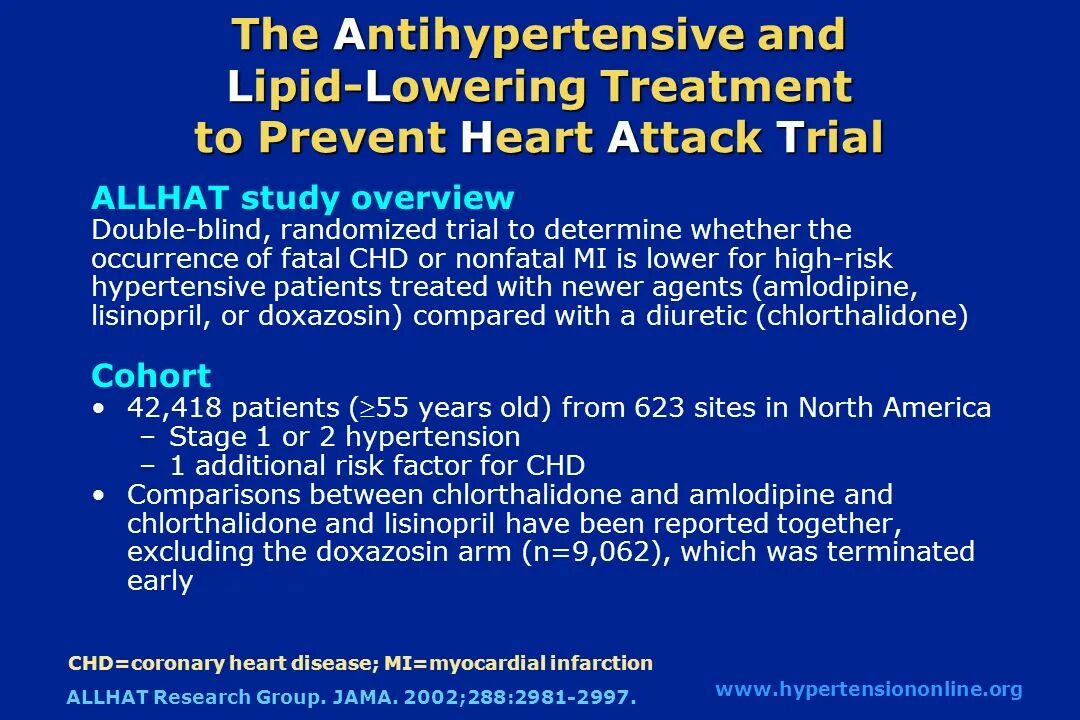 The Antihypertensive and Lipid-Lowering Treatment to Prevent Heart Attack Trial

ALLHAT study overview
Double-blind, randomized trial to determine whether the occurrence of fatal CHD or nonfatal MI is lower for high-risk hypertensive patients treated with newer agents (amlodipine, lisinopril, or doxazosin) compared with a diuretic (chlorthalidone)

Cohort
• 42,418 patients ($\geq$55 years old) from 623 sites in North America
– Stage 1 or 2 hypertension
– 1 additional risk factor for CHD
• Comparisons between chlorthalidone and amlodipine and chlorthalidone and lisinopril have been reported together, excluding the doxazosin arm (n=9,062), which was terminated early

CHD=coronary heart disease; MI=myocardial infarction
ALLHAT Research Group. JAMA. 2002;288:2981-2997.
www.hypertensiononline.org